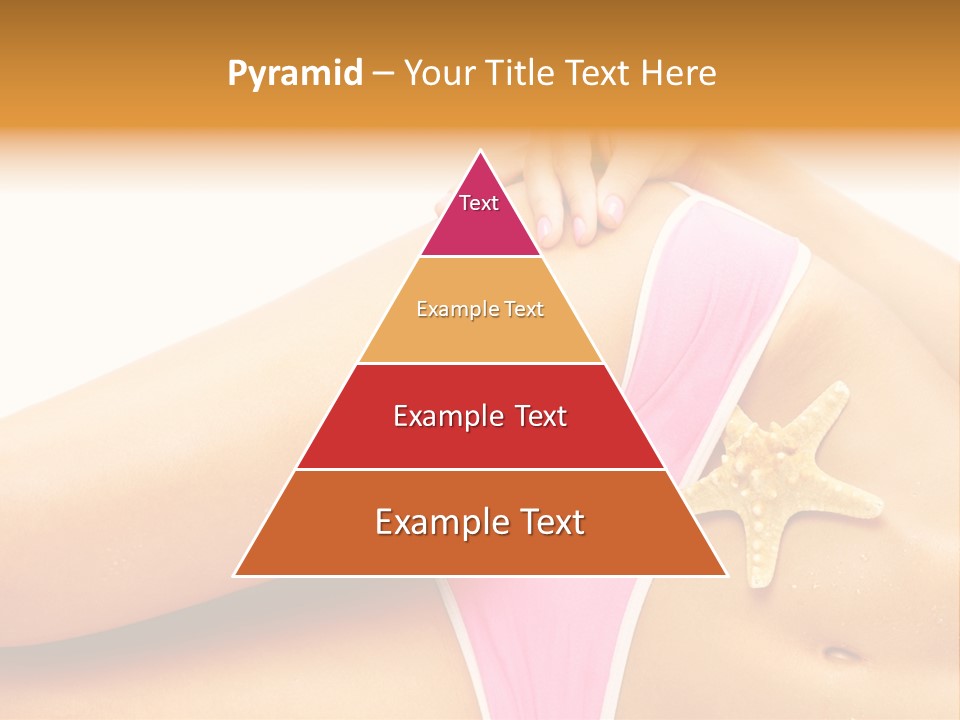 Pyramid – Your Title Text Here

Text

Example Text

Example Text

Example Text